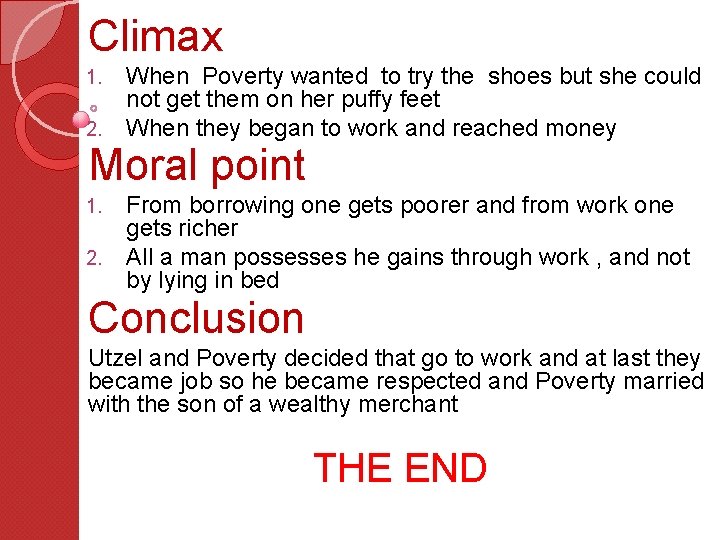 Climax

1. When Poverty wanted to try the shoes but she could not get them on her puffy feet
2. When they began to work and reached money

Moral point

1. From borrowing one gets poorer and from work one gets richer
2. All a man possesses he gains through work , and not by lying in bed

Conclusion

Utzel and Poverty decided that go to work and at last they became job so he became respected and Poverty married with the son of a wealthy merchant

THE END